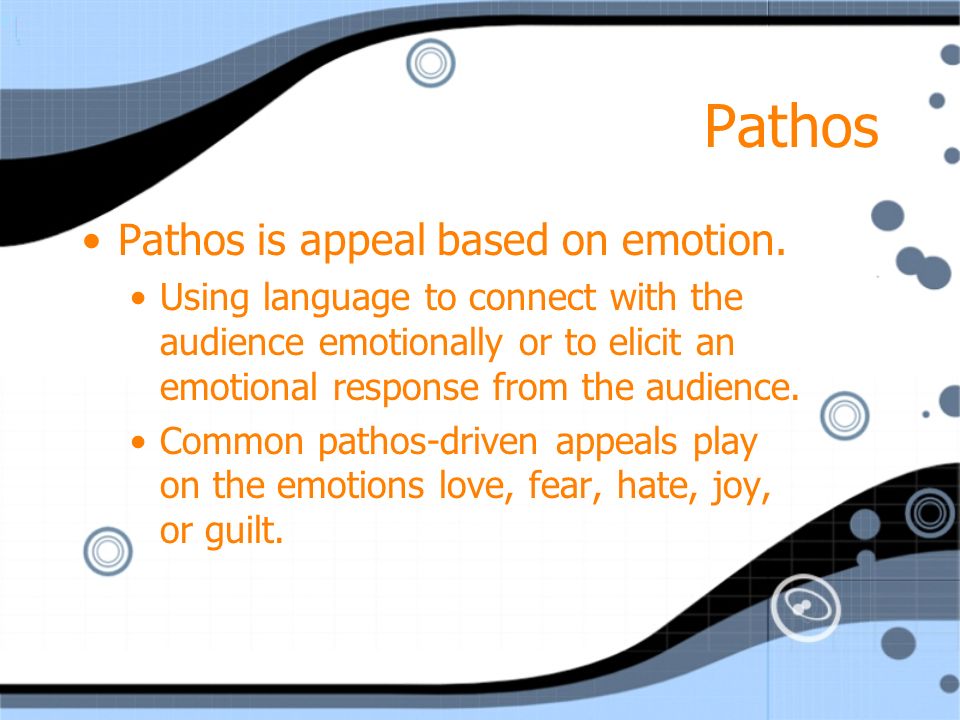 Pathos

• Pathos is appeal based on emotion.
  • Using language to connect with the audience emotionally or to elicit an emotional response from the audience.
  • Common pathos-driven appeals play on the emotions love, fear, hate, joy, or guilt.